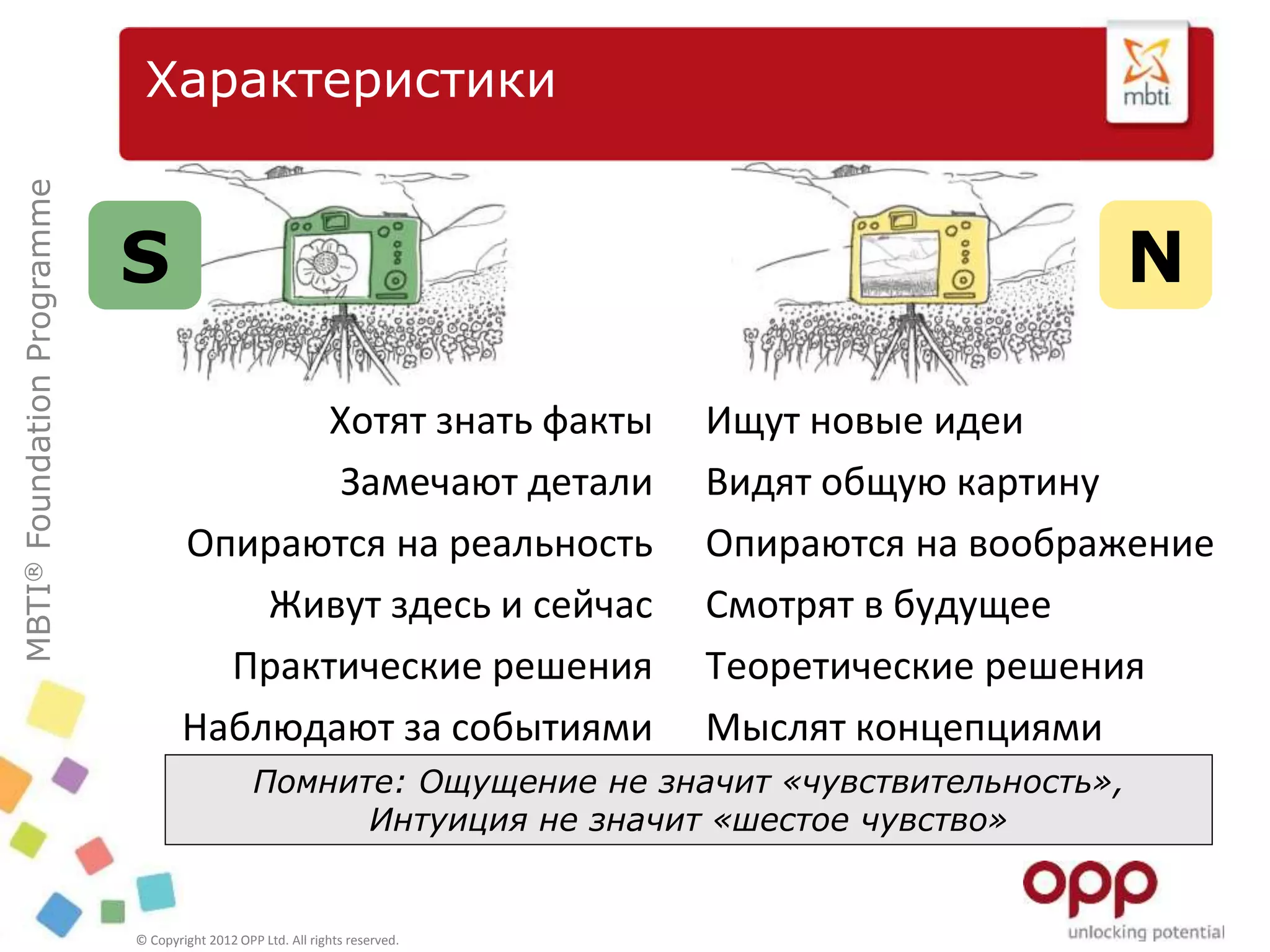 Характеристики

mbti

MBTI® Foundation Programme

S

N

Хотят знать факты
Замечают детали
Опираются на реальность
Живут здесь и сейчас
Практические решения
Наблюдают за событиями

Ищут новые идеи
Видят общую картину
Опираются на воображение
Смотрят в будущее
Теоретические решения
Мыслят концепциями

Помните: Ощущение не значит «чувствительность», Интуиция не значит «шестое чувство»

opp
unlocking potential

© Copyright 2012 OPP Ltd. All rights reserved.